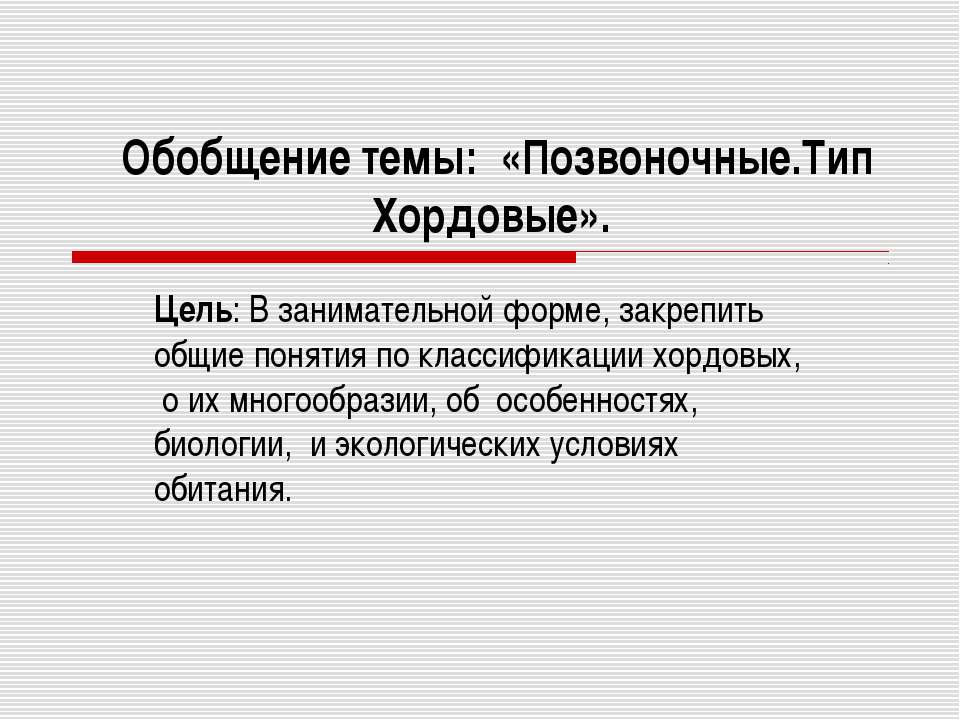 Обобщение темы: «Позвоночные.Тип Хордовые».

Цель: В занимательной форме, закрепить общие понятия по классификации хордовых, о их многообразии, об особенностях, биологии, и экологических условиях обитания.